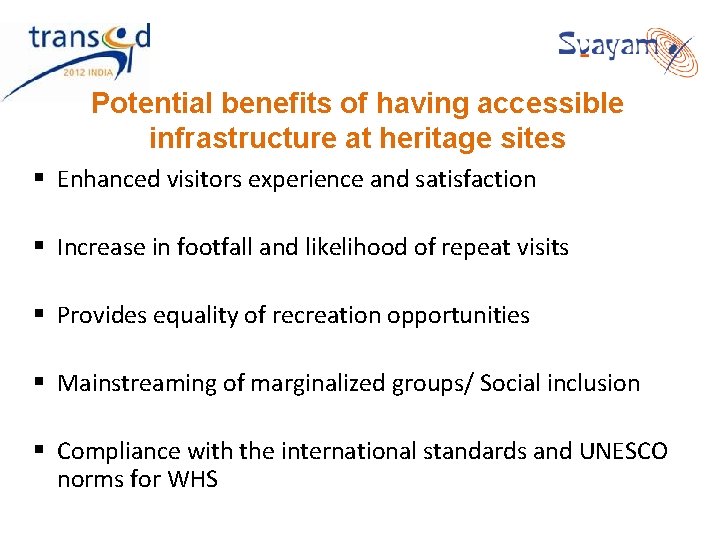 transed
2012 INDIA

Svayam

Potential benefits of having accessible infrastructure at heritage sites

▪ Enhanced visitors experience and satisfaction

▪ Increase in footfall and likelihood of repeat visits

▪ Provides equality of recreation opportunities

▪ Mainstreaming of marginalized groups/ Social inclusion

▪ Compliance with the international standards and UNESCO norms for WHS